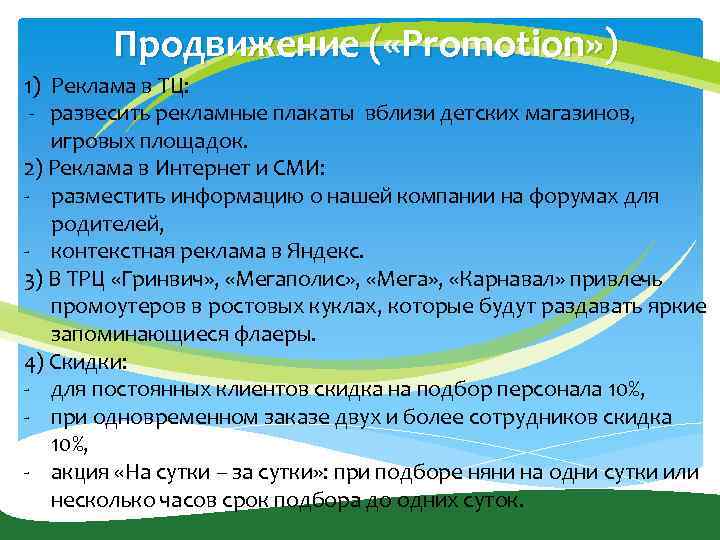 Продвижение («Promotion»)

1) Реклама в ТЦ:
- развесить рекламные плакаты вблизи детских магазинов, игровых площадок.
2) Реклама в Интернет и СМИ:
- разместить информацию о нашей компании на форумах для родителей,
- контекстная реклама в Яндекс.
3) В ТРЦ «Гринвич», «Мегаполис», «Мега», «Карнавал» привлечь промоутеров в ростовых куклах, которые будут раздавать яркие запоминающиеся флаеры.
4) Скидки:
- для постоянных клиентов скидка на подбор персонала 10%,
- при одновременном заказе двух и более сотрудников скидка 10%,
- акция «На сутки – за сутки»: при подборе няни на одни сутки или несколько часов срок подбора до одних суток.